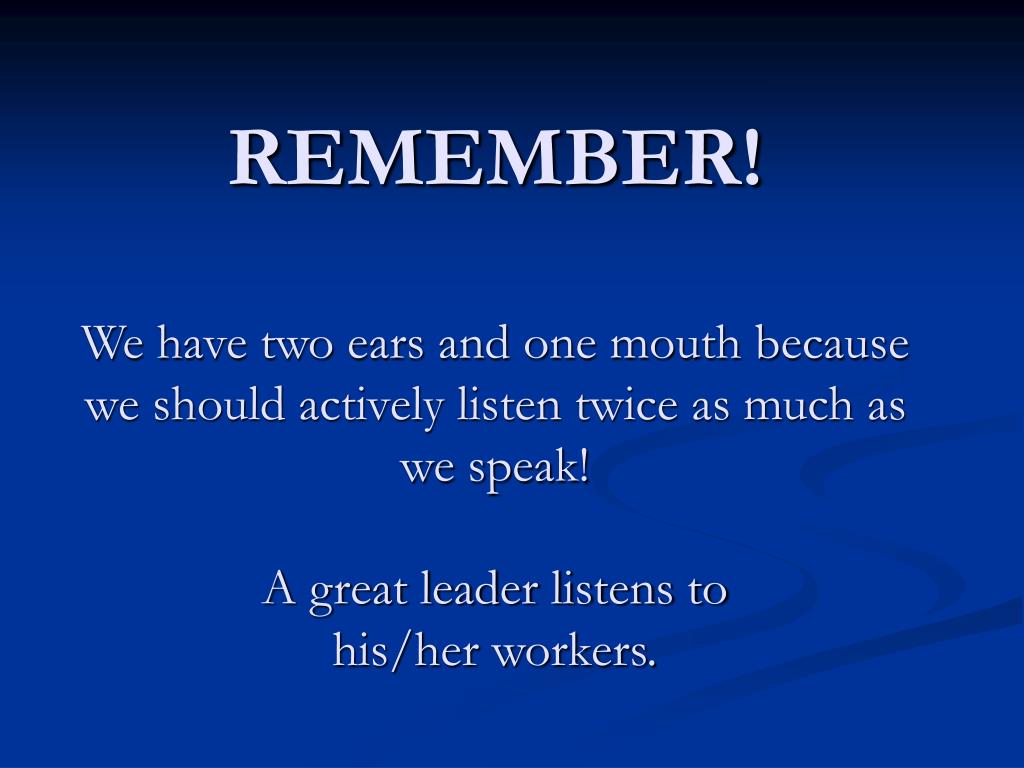 REMEMBER!

We have two ears and one mouth because we should actively listen twice as much as we speak!

A great leader listens to his/her workers.